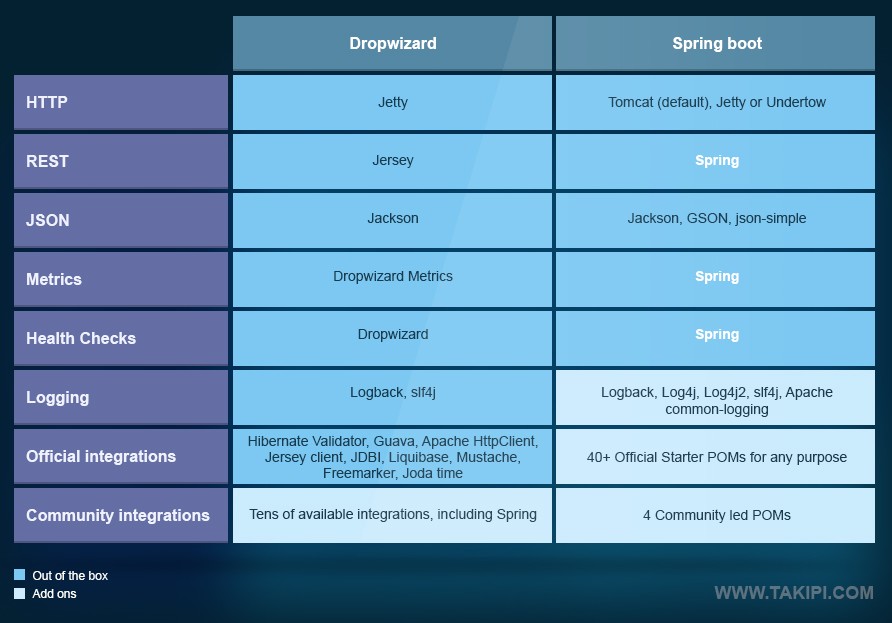 | | Dropwizard | Spring boot |
|---|---|---|
| HTTP | Jetty | Tomcat (default), Jetty or Undertow |
| REST | Jersey | Spring |
| JSON | Jackson | Jackson, GSON, json-simple |
| Metrics | Dropwizard Metrics | Spring |
| Health Checks | Dropwizard | Spring |
| Logging | Logback, slf4j | Logback, Log4j, Log4j2, slf4j, Apache common-logging |
| Official integrations | Hibernate Validator, Guava, Apache HttpClient, Jersey client, JDBI, Liquibase, Mustache, Freemarker, Joda time | 40+ Official Starter POMs for any purpose |
| Community integrations | Tens of available integrations, including Spring | 4 Community led POMs |

Out of the box
Add ons

WWW.TAKIPI.COM